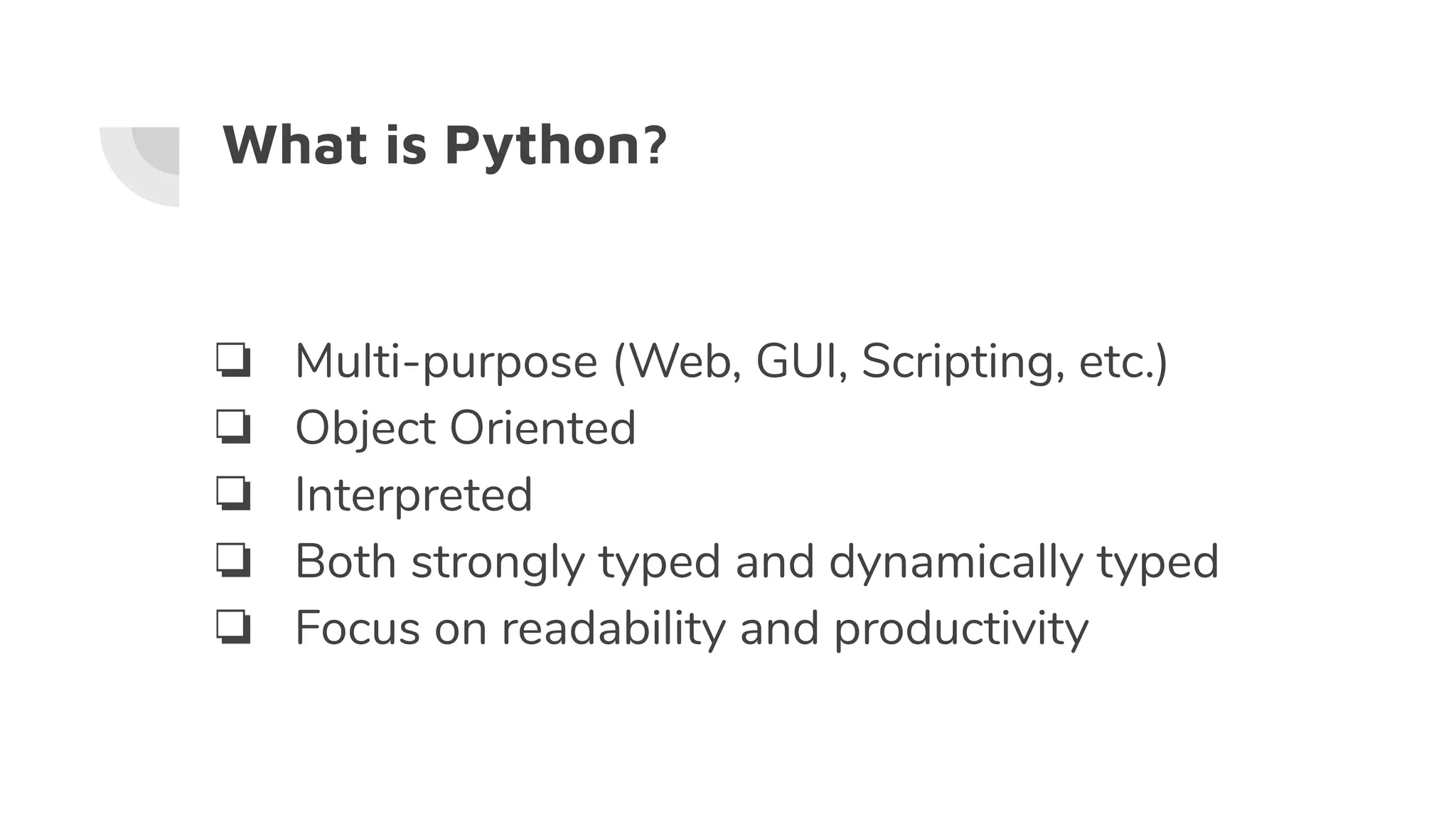 What is Python?

❏ Multi-purpose (Web, GUI, Scripting, etc.)
❏ Object Oriented
❏ Interpreted
❏ Both strongly typed and dynamically typed
❏ Focus on readability and productivity